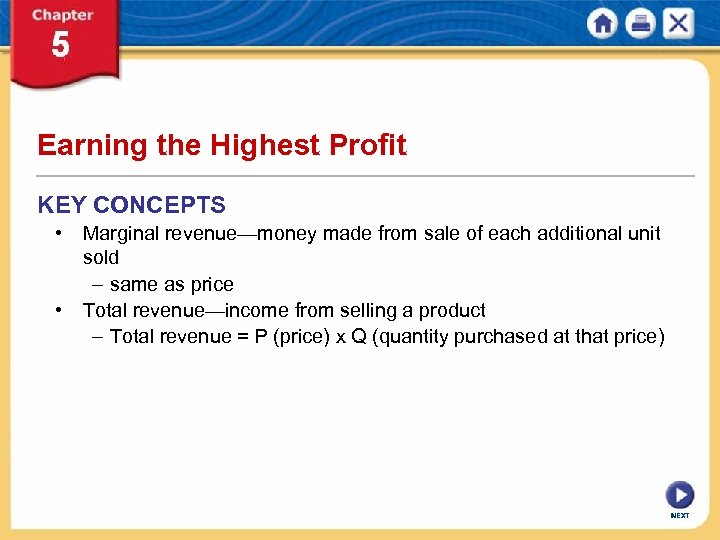 Chapter
5

Earning the Highest Profit

KEY CONCEPTS

• Marginal revenue—money made from sale of each additional unit sold
– same as price
• Total revenue—income from selling a product
– Total revenue = P (price) x Q (quantity purchased at that price)

NEXT